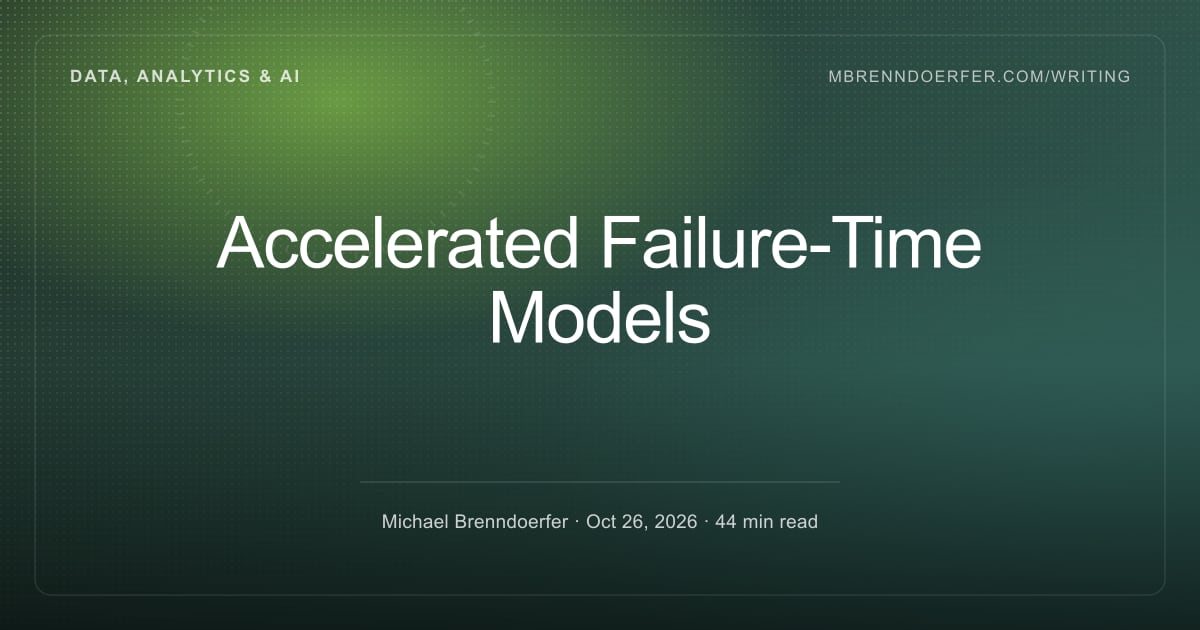 DATA, ANALYTICS & AI

MBRENNDOERFER.COM/WRITING

Accelerated Failure-Time Models

Michael Brenndoerfer · Oct 26, 2026 · 44 min read